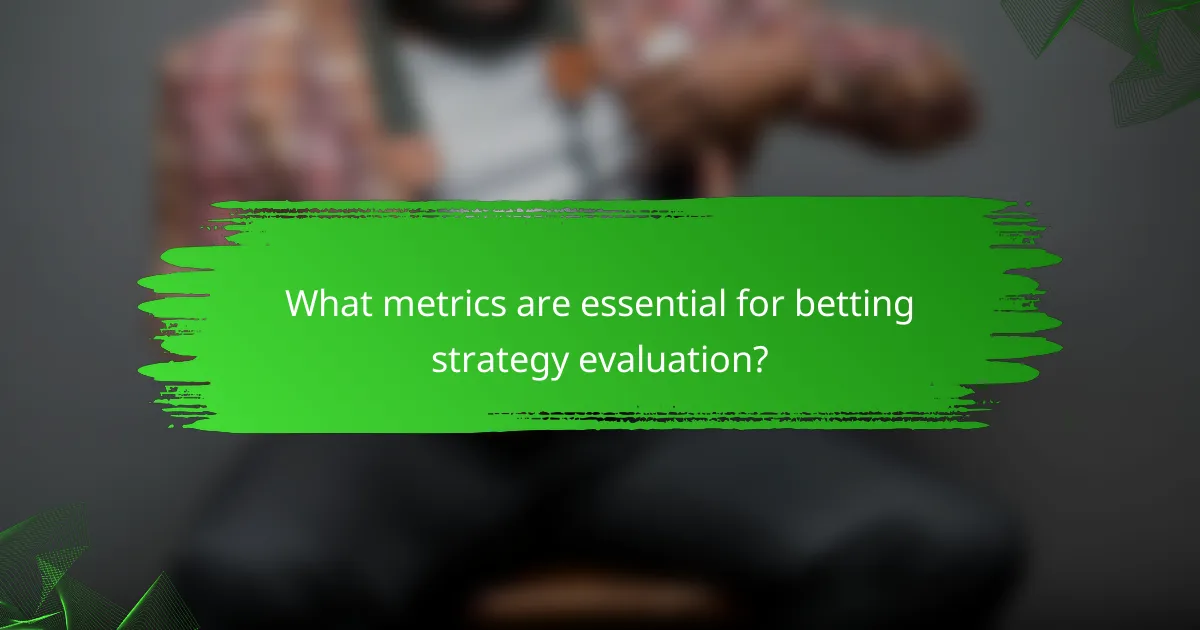 What metrics are essential for betting strategy evaluation?